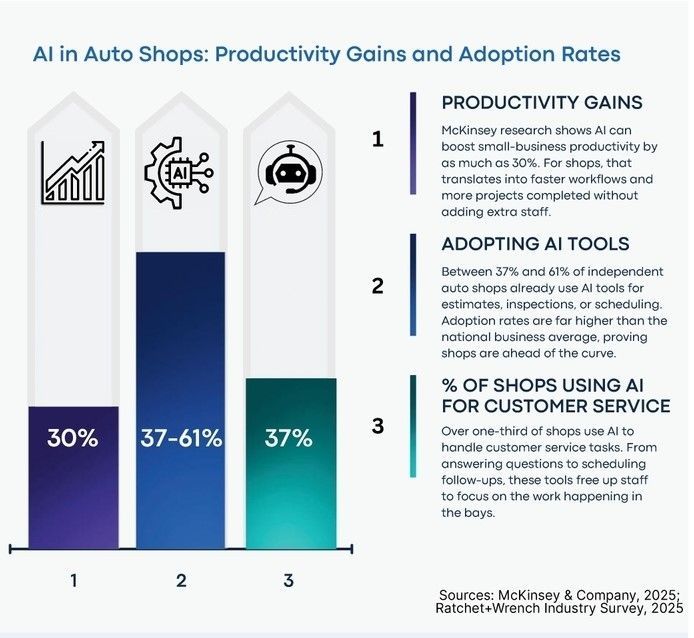 AI in Auto Shops: Productivity Gains and Adoption Rates

AI

30%

37-61%

37%

1

2

3

1

PRODUCTIVITY GAINS

McKinsey research shows AI can boost small-business productivity by as much as 30%. For shops, that translates into faster workflows and more projects completed without adding extra staff.

2

ADOPTING AI TOOLS

Between 37% and 61% of independent auto shops already use AI tools for estimates, inspections, or scheduling. Adoption rates are far higher than the national business average, proving shops are ahead of the curve.

3

% OF SHOPS USING AI FOR CUSTOMER SERVICE

Over one-third of shops use AI to handle customer service tasks. From answering questions to scheduling follow-ups, these tools free up staff to focus on the work happening in the bays.

Sources: McKinsey & Company, 2025; Ratchet+Wrench Industry Survey, 2025